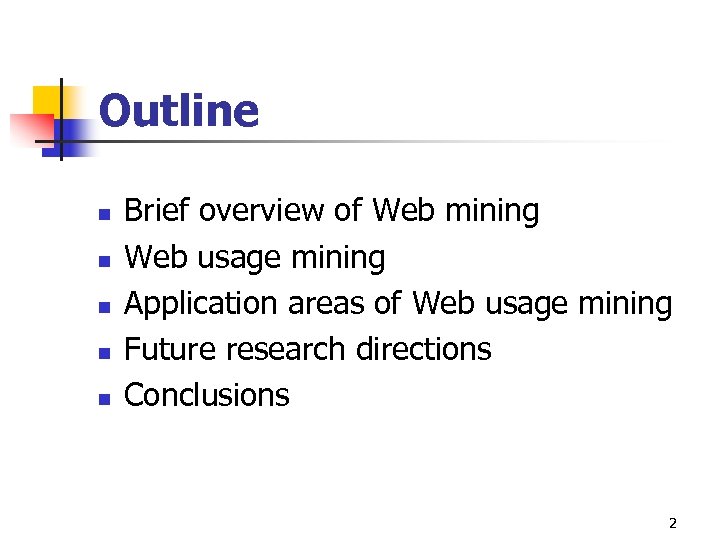 Outline

- Brief overview of Web mining
- Web usage mining
- Application areas of Web usage mining
- Future research directions
- Conclusions

2